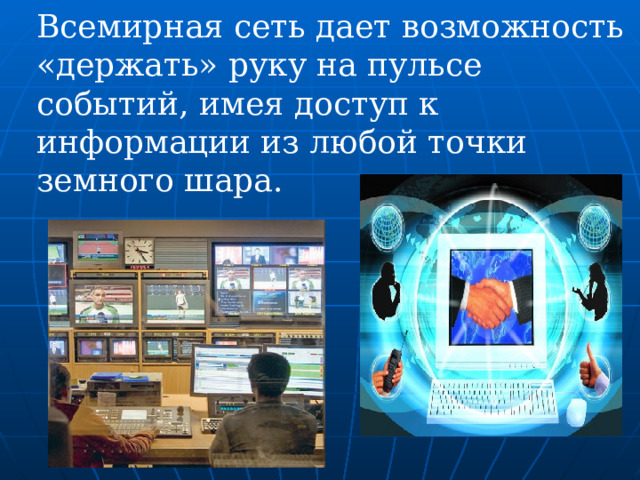 Всемирная сеть дает возможность «держать» руку на пульсе событий, имея доступ к информации из любой точки земного шара.